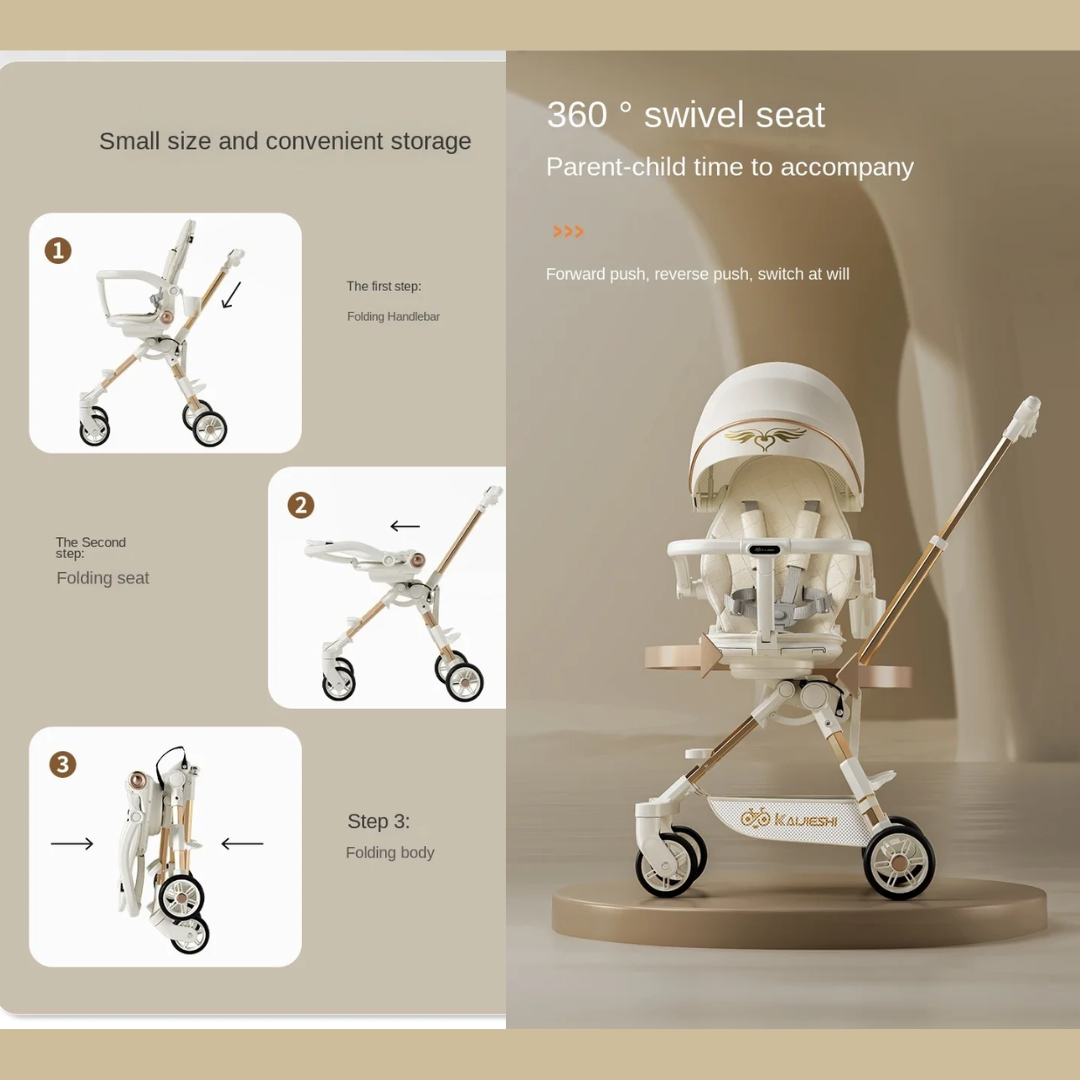 Small size and convenient storage

1

The first step:

Folding Handlebar

2

The Second step:

Folding seat

3

Step 3:

Folding body

360 ° swivel seat

Parent-child time to accompany

>>>

Forward push, reverse push, switch at will

KAIJIESHI